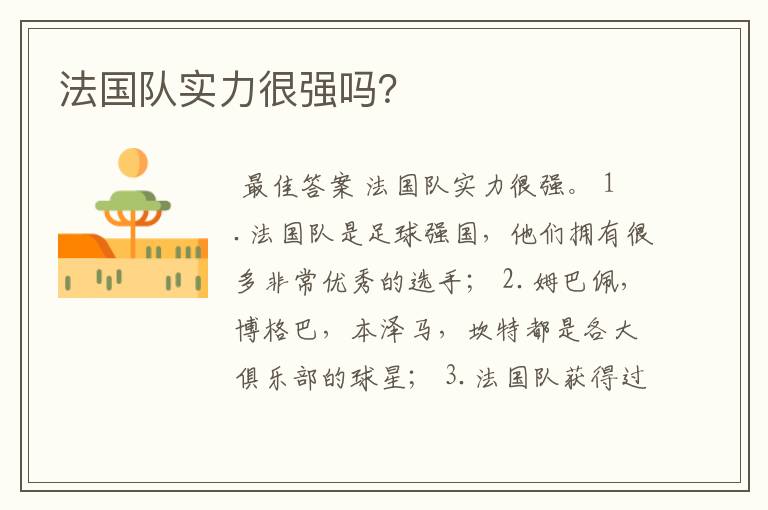 法国队实力很强吗?

最佳答案 法国队实力很强。 1. 法国队是足球强国，他们拥有很多非常优秀的选手； 2. 姆巴佩，博格巴，本泽马，坎特都是各大俱乐部的球星； 3. 法国队获得过